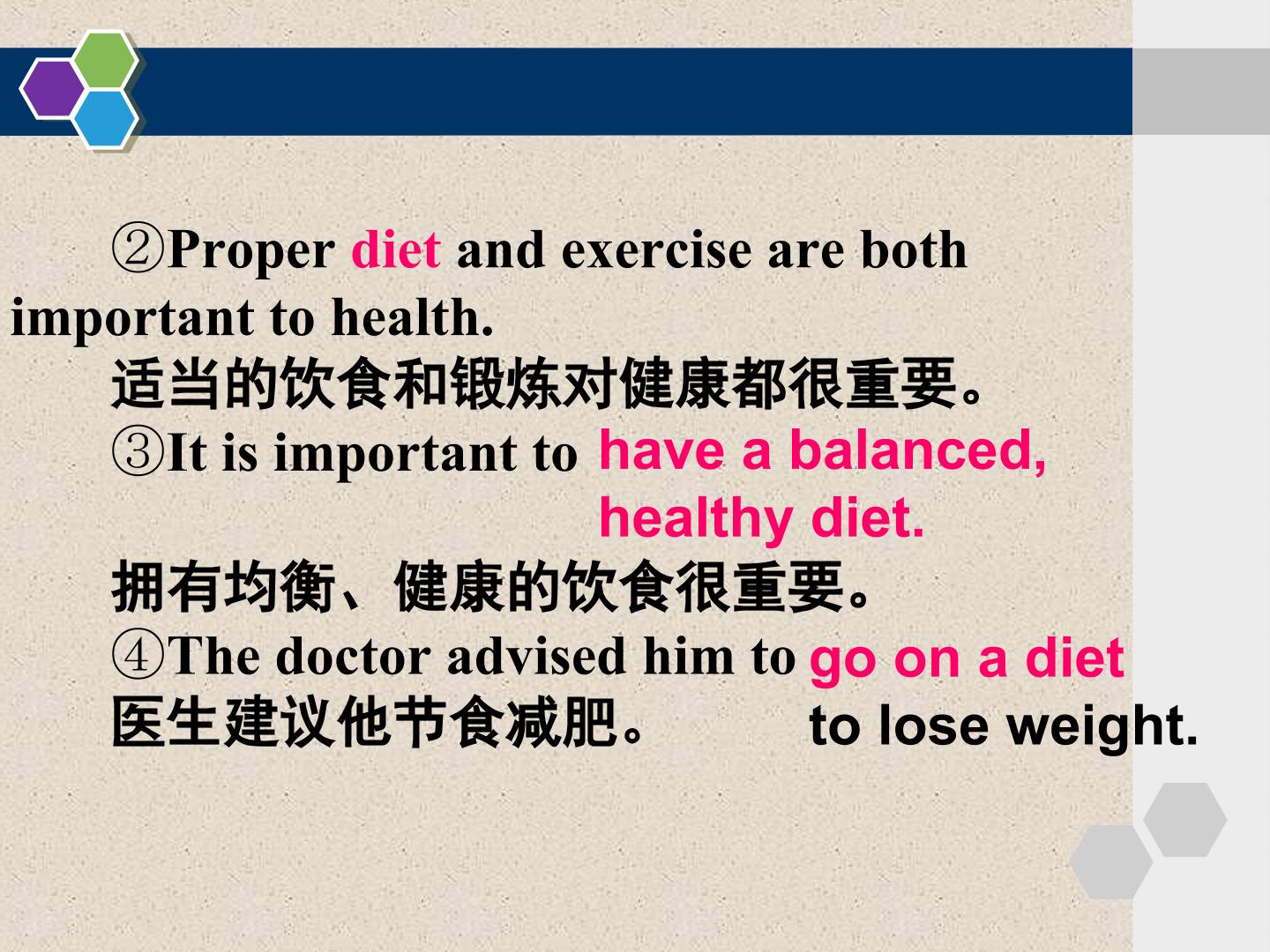 ②Proper diet and exercise are both important to health.

适当的饮食和锻炼对健康都很重要。

③It is important to have a balanced, healthy diet.

拥有均衡、健康的饮食很重要。

④The doctor advised him to go on a diet to lose weight.

医生建议他节食减肥。